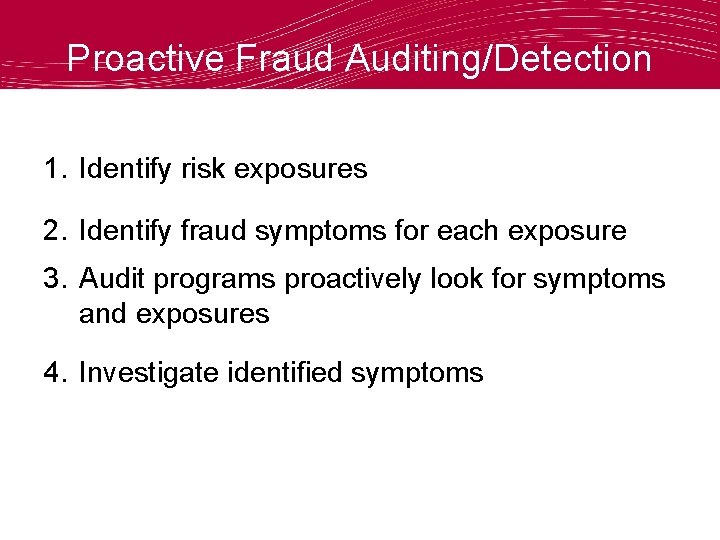 Proactive Fraud Auditing/Detection

1. Identify risk exposures

2. Identify fraud symptoms for each exposure

3. Audit programs proactively look for symptoms and exposures

4. Investigate identified symptoms